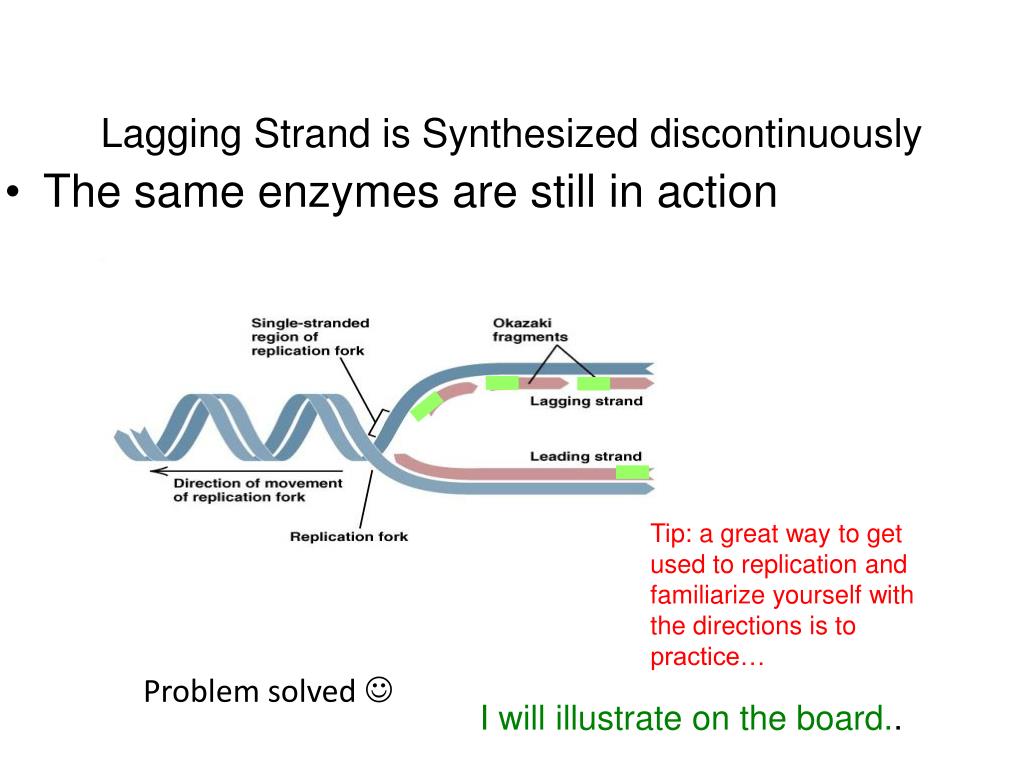 Lagging Strand is Synthesized discontinuously

• The same enzymes are still in action

Single-stranded region of replication fork

Okazaki fragments

Lagging strand

Leading strand

Direction of movement of replication fork

Replication fork

Tip: a great way to get used to replication and familiarize yourself with the directions is to practice…

Problem solved ☺

I will illustrate on the board..